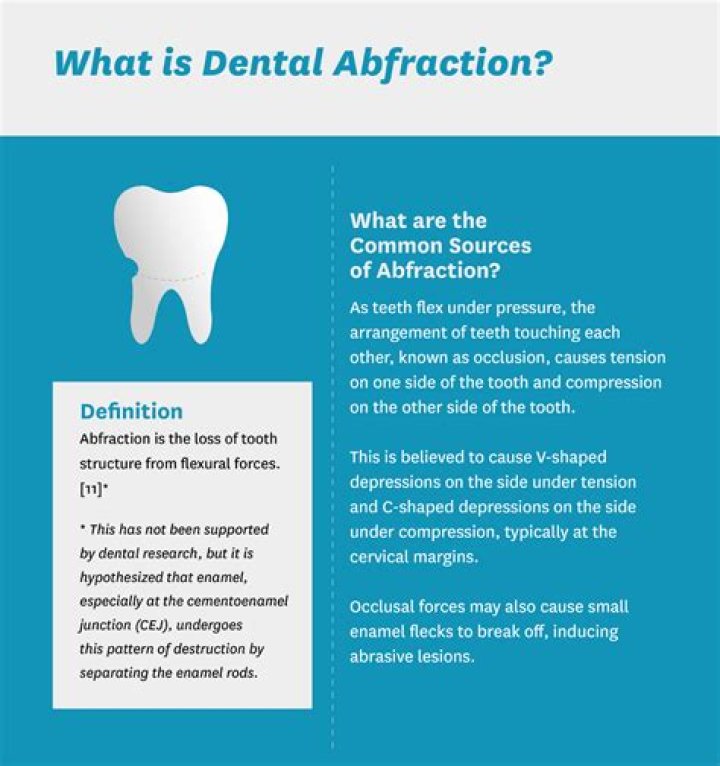 What is Dental Abfraction?

Definition

Abfraction is the loss of tooth structure from flexural forces. [11]*

* This has not been supported by dental research, but it is hypothesized that enamel, especially at the cementoenamel junction (CEJ), undergoes this pattern of destruction by separating the enamel rods.

What are the Common Sources of Abfraction?

As teeth flex under pressure, the arrangement of teeth touching each other, known as occlusion, causes tension on one side of the tooth and compression on the other side of the tooth.

This is believed to cause V-shaped depressions on the side under tension and C-shaped depressions on the side under compression, typically at the cervical margins.

Occlusal forces may also cause small enamel flecks to break off, inducing abrasive lesions.